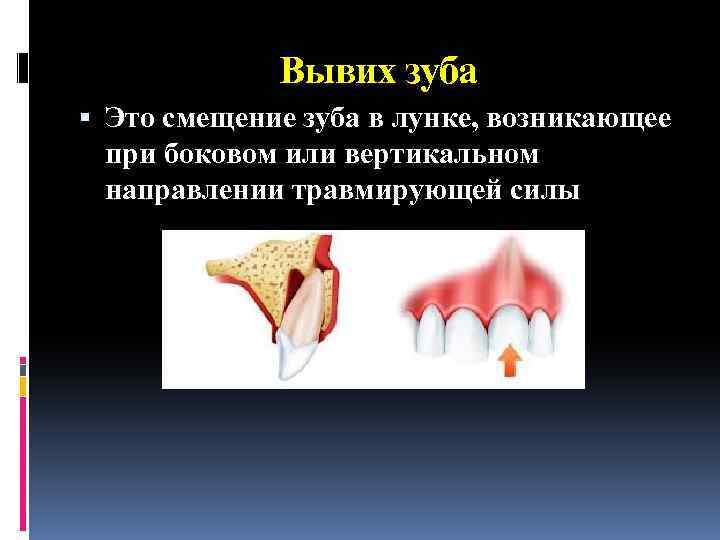 Вывих зуба

▪ Это смещение зуба в лунке, возникающее при боковом или вертикальном направлении травмирующей силы